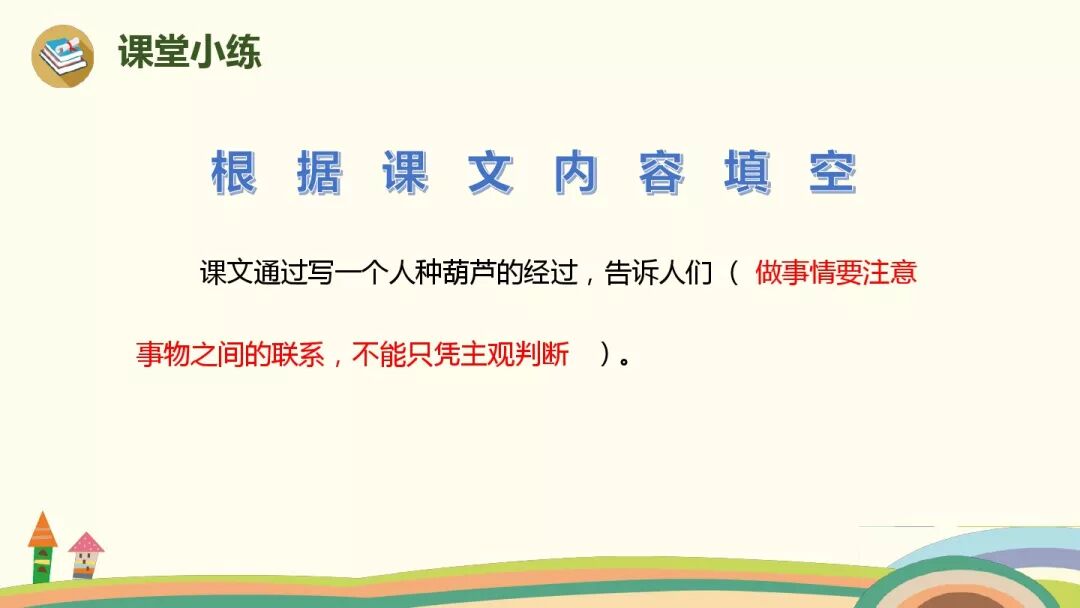 课堂小练

根据课文内容填空

课文通过写一个人种葫芦的经过，告诉人们（ 做事情要注意事物之间的联系，不能只凭主观判断 ）。